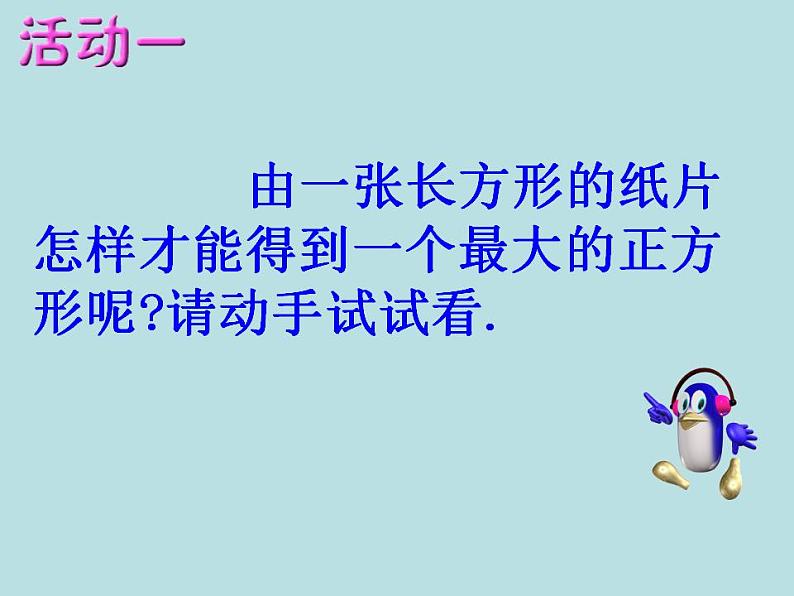 活动一

由一张长方形的纸片怎样才能得到一个最大的正方形呢?请动手试试看.